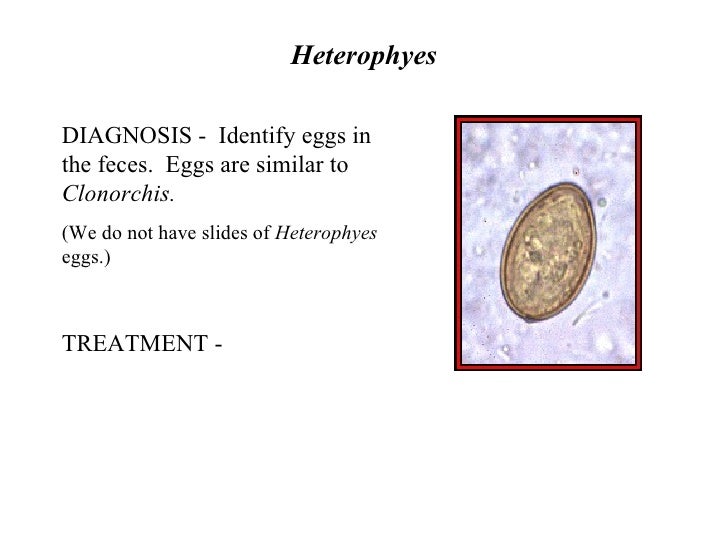 Heterophyes

DIAGNOSIS - Identify eggs in the feces. Eggs are similar to Clonorchis.

(We do not have slides of Heterophyes eggs.)

TREATMENT -